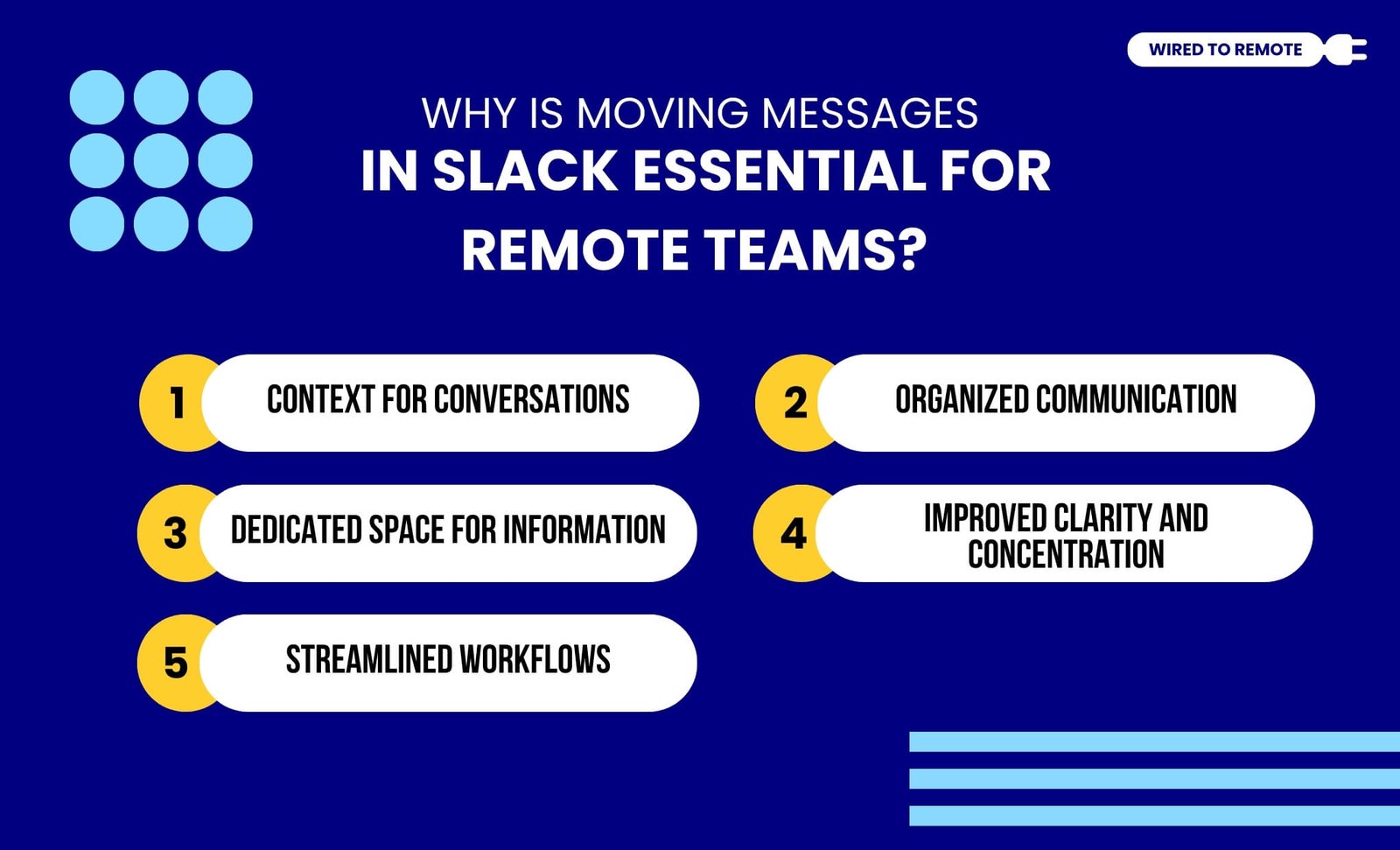 WIRED TO REMOTE

WHY IS MOVING MESSAGES
IN SLACK ESSENTIAL FOR
REMOTE TEAMS?

1 CONTEXT FOR CONVERSATIONS

2 ORGANIZED COMMUNICATION

3 DEDICATED SPACE FOR INFORMATION

4 IMPROVED CLARITY AND CONCENTRATION

5 STREAMLINED WORKFLOWS